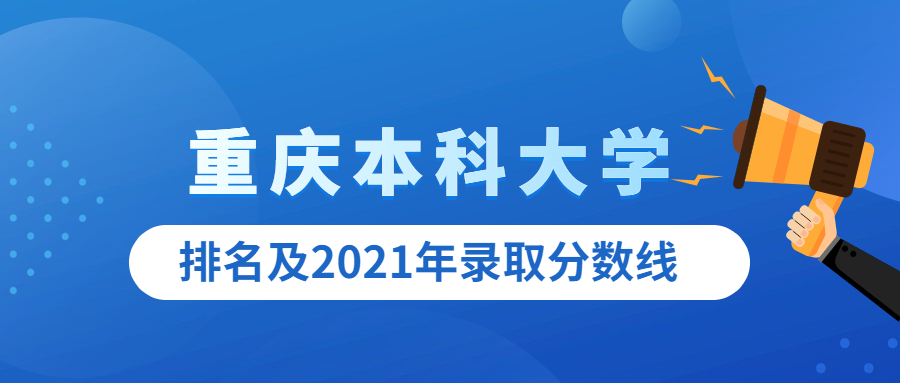 重庆本科大学

排名及2021年录取分数线